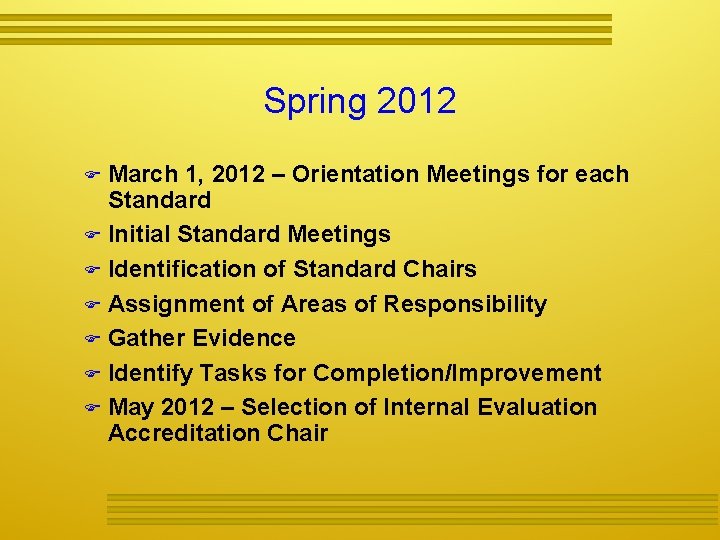 Spring 2012

March 1, 2012 – Orientation Meetings for each Standard

Initial Standard Meetings

Identification of Standard Chairs

Assignment of Areas of Responsibility

Gather Evidence

Identify Tasks for Completion/Improvement

May 2012 – Selection of Internal Evaluation Accreditation Chair